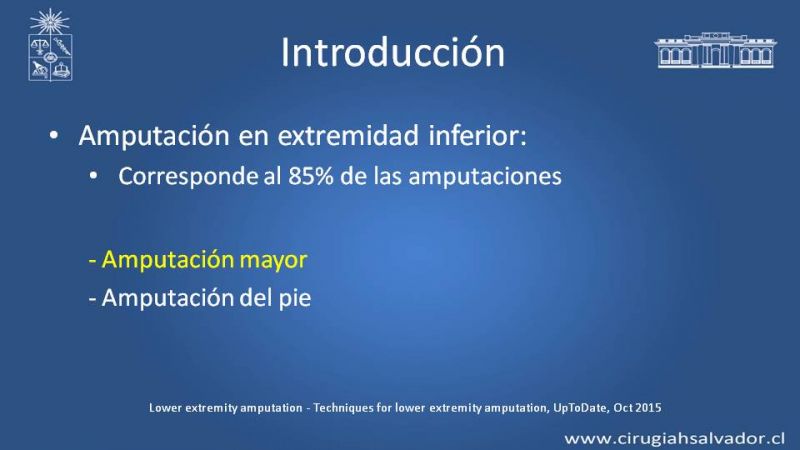 Introducción

• Amputación en extremidad inferior:
• Corresponde al 85% de las amputaciones

- Amputación mayor
- Amputación del pie

Lower extremity amputation - Techniques for lower extremity amputation, UpToDate, Oct 2015

www.cirugiahsalvador.cl